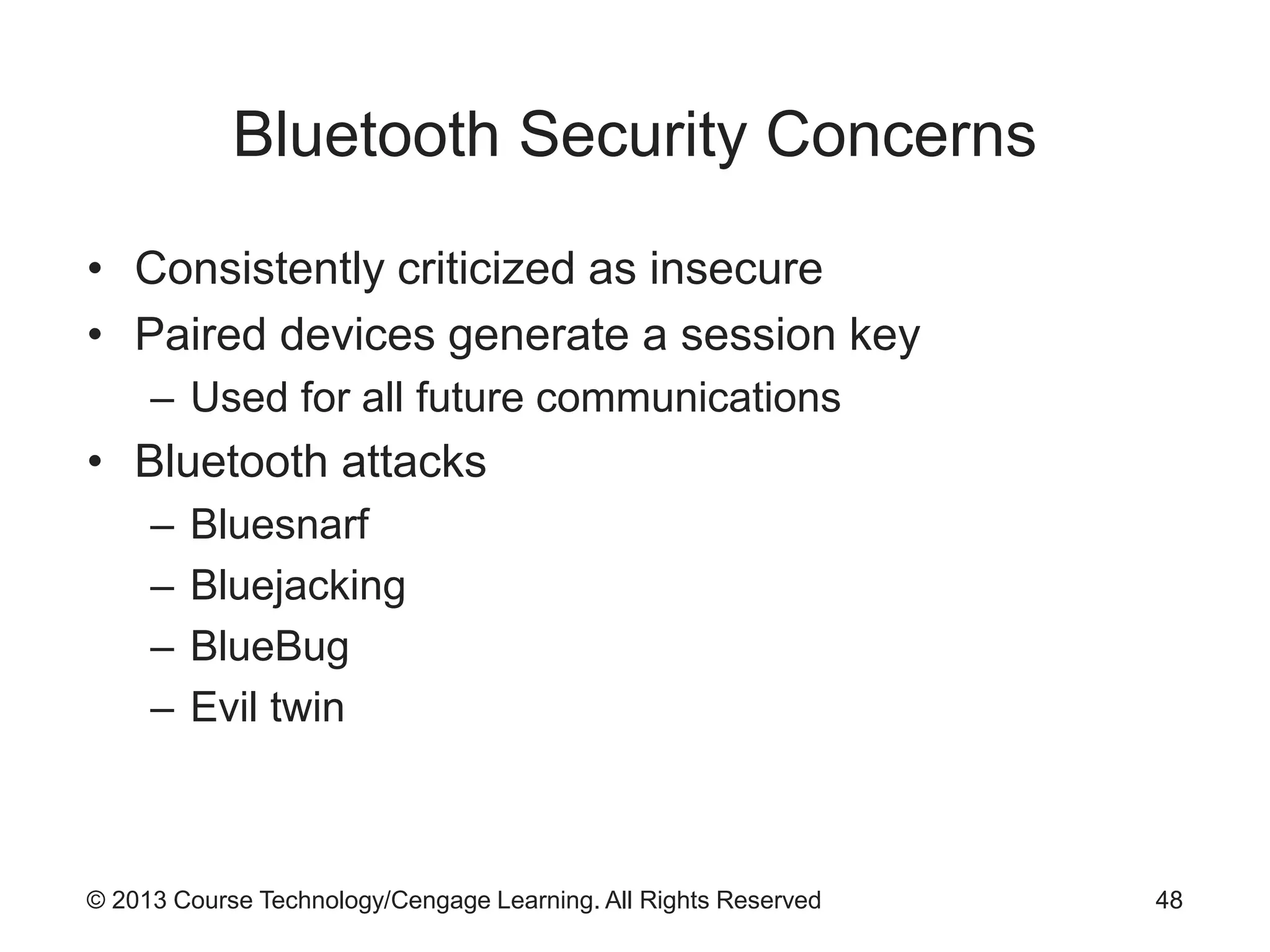 Bluetooth Security Concerns

• Consistently criticized as insecure
• Paired devices generate a session key
  – Used for all future communications
• Bluetooth attacks
  – Bluesnarf
  – Bluejacking
  – BlueBug
  – Evil twin

© 2013 Course Technology/Cengage Learning. All Rights Reserved

48